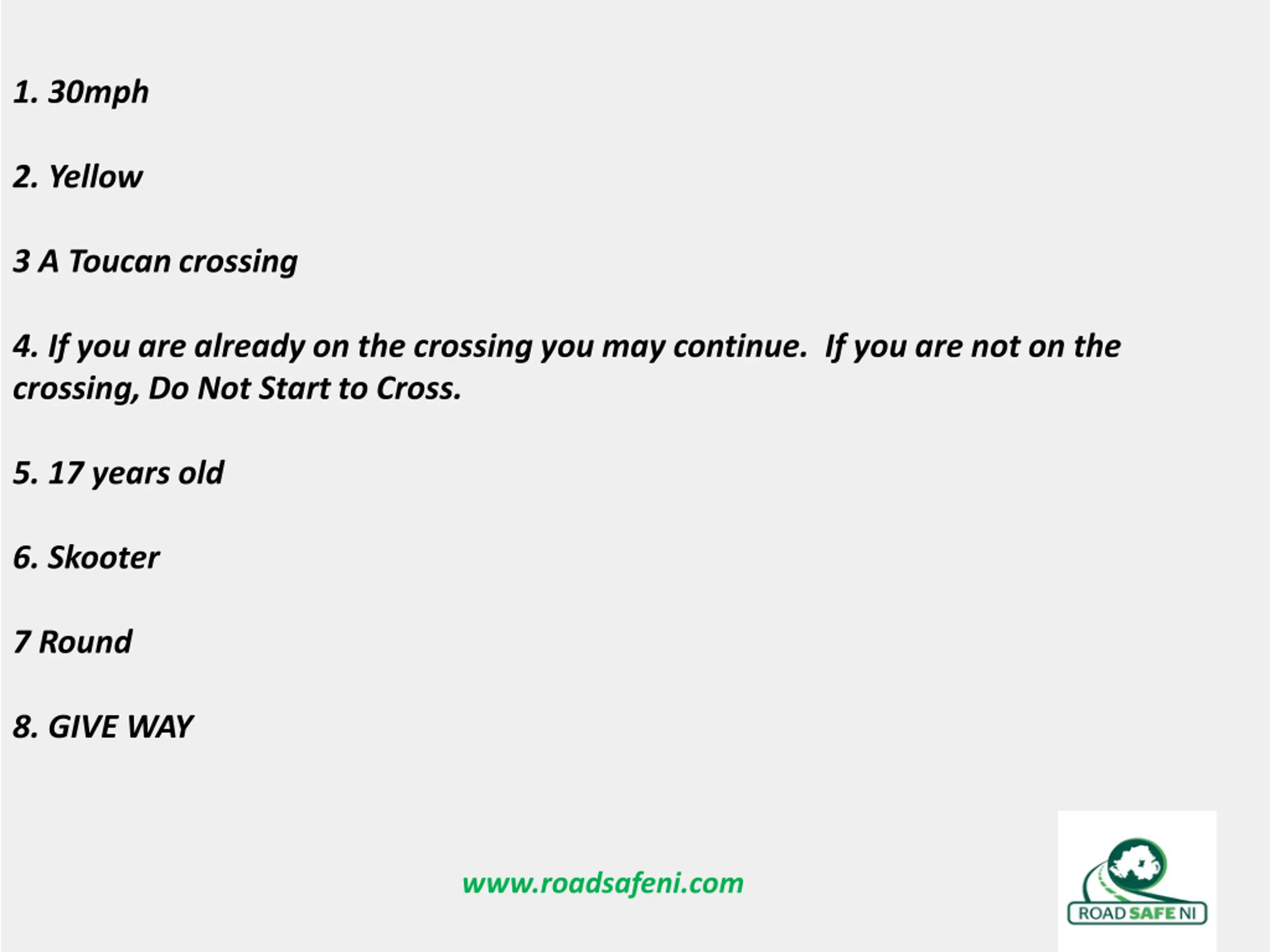 1. 30mph

2. Yellow

3 A Toucan crossing

4. If you are already on the crossing you may continue.  If you are not on the crossing, Do Not Start to Cross.

5. 17 years old

6. Skooter

7 Round

8. GIVE WAY

www.roadsafeni.com

ROAD SAFE NI